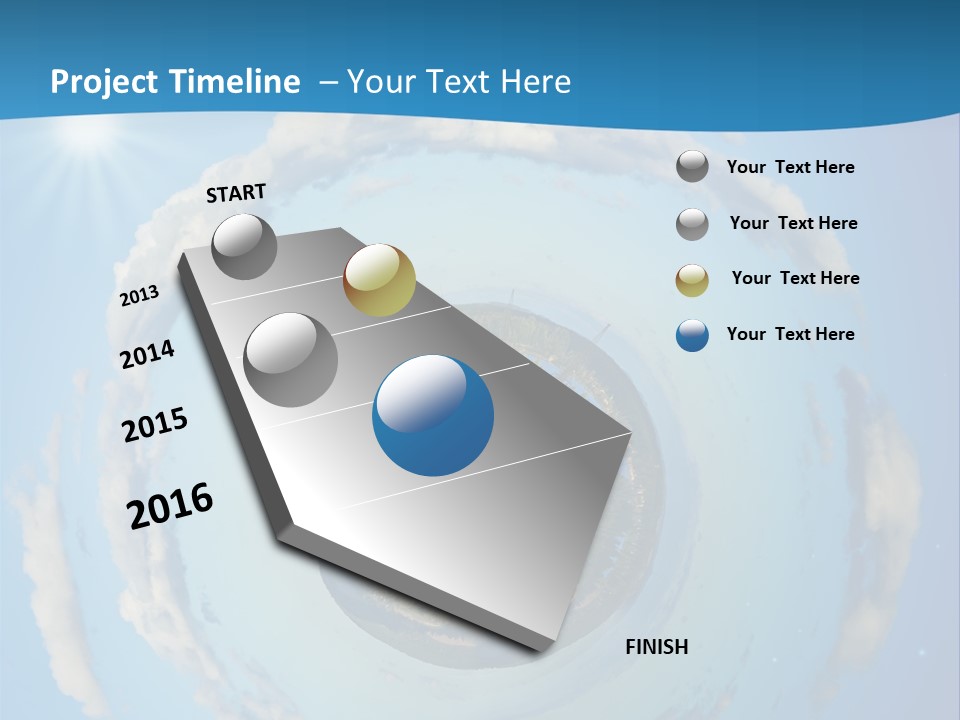 Project Timeline – Your Text Here

START

2013

2014

2015

2016

FINISH

Your Text Here

Your Text Here

Your Text Here

Your Text Here